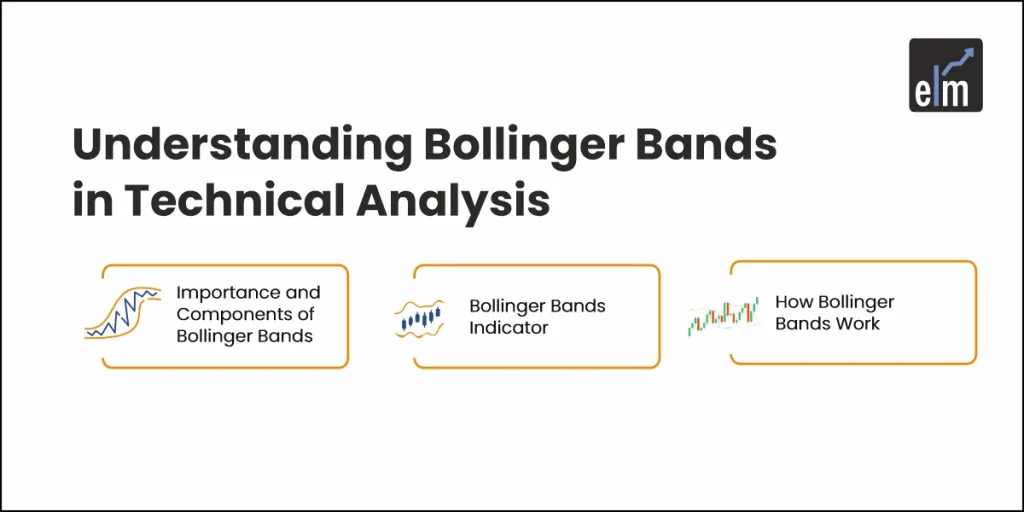 elm

Understanding Bollinger Bands in Technical Analysis

Importance and Components of Bollinger Bands

Bollinger Bands Indicator

How Bollinger Bands Work